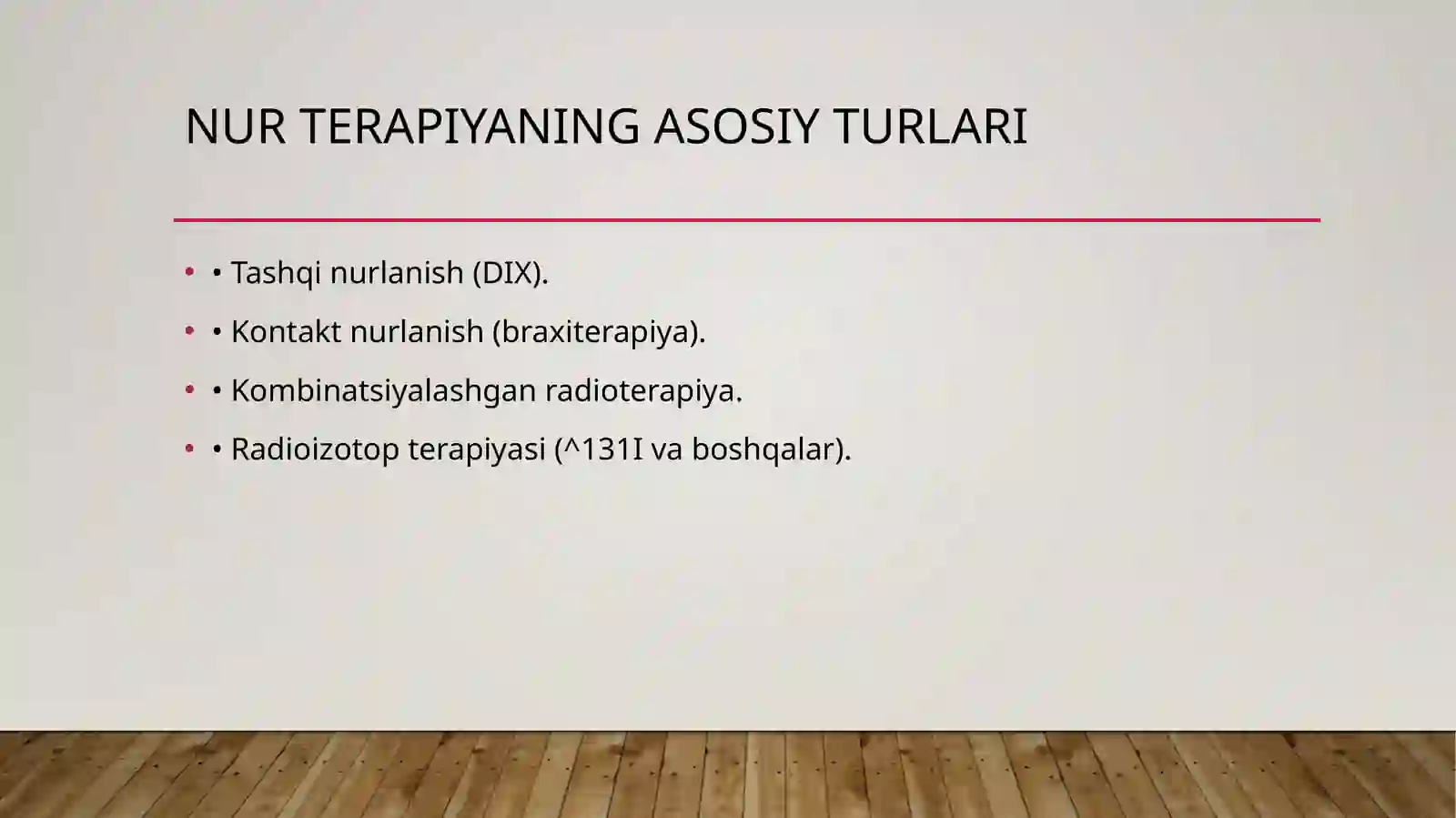 NUR TERAPIYANING ASOSIY TURLARI

• • Tashqi nurlanish (DIX).
• • Kontakt nurlanish (braxiterapiya).
• • Kombinatsiyalashgan radioterapiya.
• • Radioizotop terapiyasi (^131I va boshqalar).